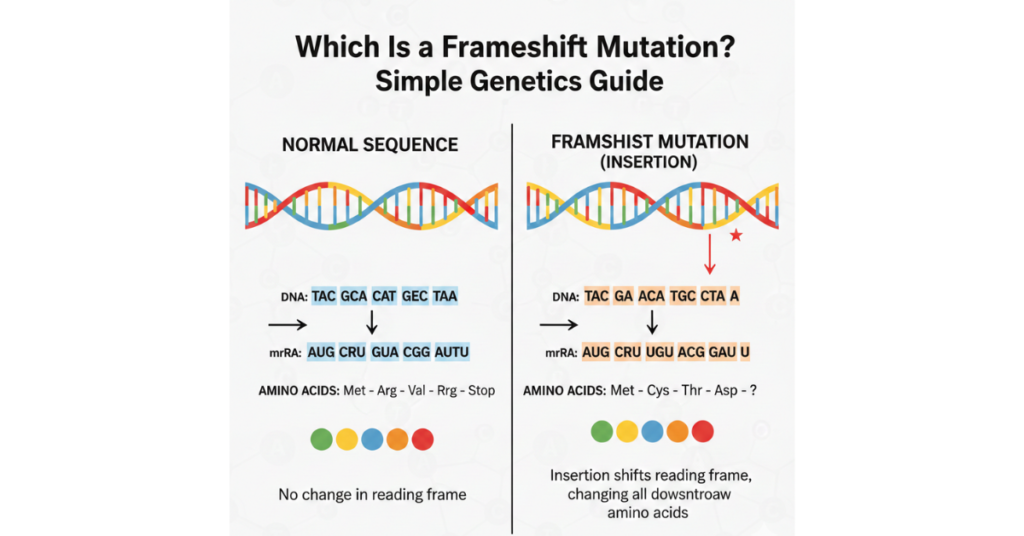 Which Is a Frameshift Mutation?
Simple Genetics Guide

NORMAL SEQUENCE

DNA: TAC GCA CAT GEC TAA

mrRA: AUG CRU GUA CGG AUTU

AMINO ACIDS: Met - Arg - Val - Rrg - Stop

No change in reading frame

FRAMSHIST MUTATION
(INSERTION)

DNA: TAC GA ACA TGC CTA A

mrRA: AUG CRU UGU ACG GAU U

AMINO ACIDS: Met - Cys - Thr - Asp - ?

Insertion shifts reading frame, changing all downstroaw amino acids